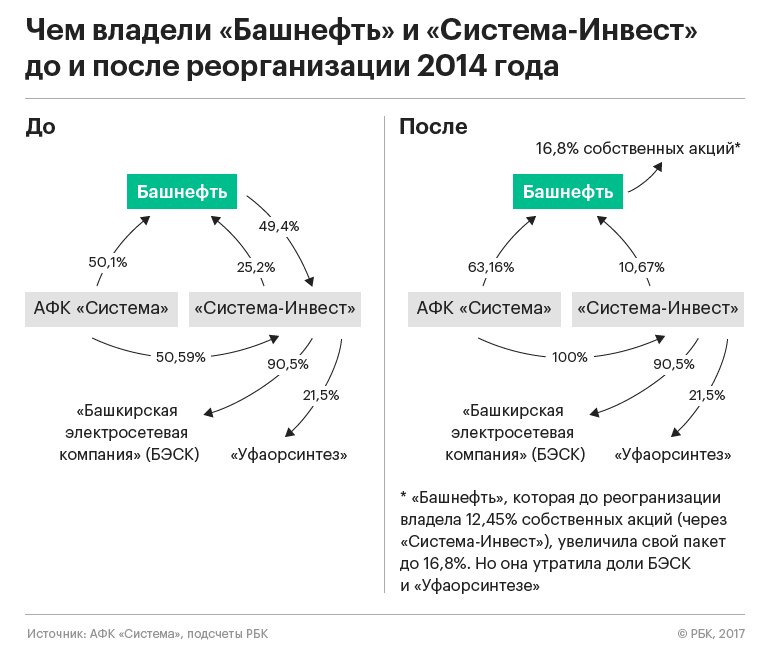 Чем владели «Башнефть» и «Система-Инвест» до и после реорганизации 2014 года

До

Башнефть

49,4%

50,1%

25,2%

АФК «Система»

«Система-Инвест»

50,59%

90,5%

21,5%

«Башкирская электросетевая компания» (БЭСК)

«Уфаорсинтез»

После

16,8% собственных акций*

Башнефть

63,16%

10,67%

АФК «Система»

«Система-Инвест»

100%

90,5%

21,5%

«Башкирская электросетевая компания» (БЭСК)

«Уфаорсинтез»

* «Башнефть», которая до реогранизации владела 12,45% собственных акций (через «Система-Инвест»), увеличила свой пакет до 16,8%. Но она утратила доли БЭСК и «Уфаорсинтезе»

Источник: АФК «Система», подсчеты РБК

© РБК, 2017